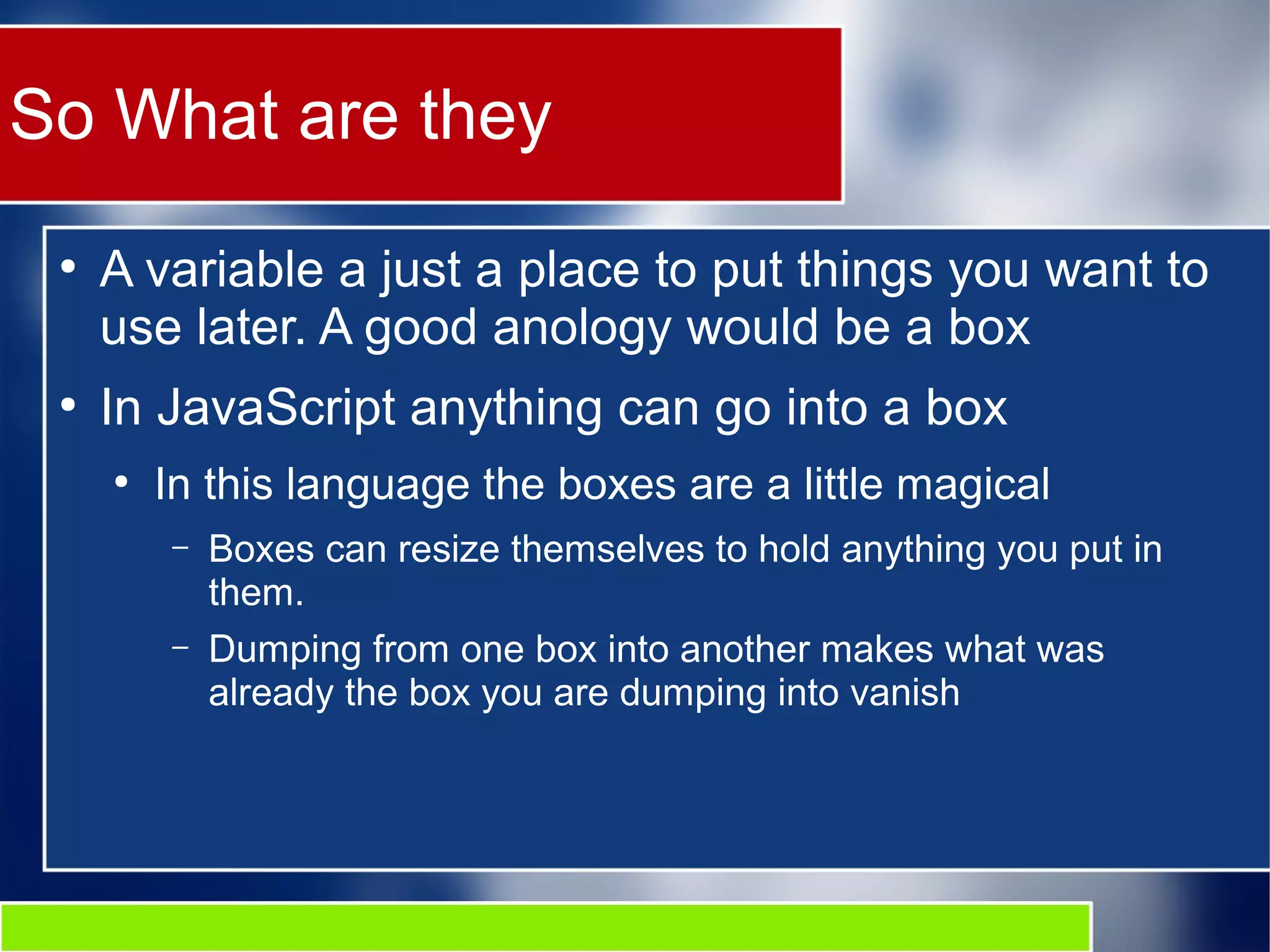 So What are they

• A variable a just a place to put things you want to use later. A good anology would be a box
• In JavaScript anything can go into a box
  • In this language the boxes are a little magical
    – Boxes can resize themselves to hold anything you put in them.
    – Dumping from one box into another makes what was already the box you are dumping into vanish